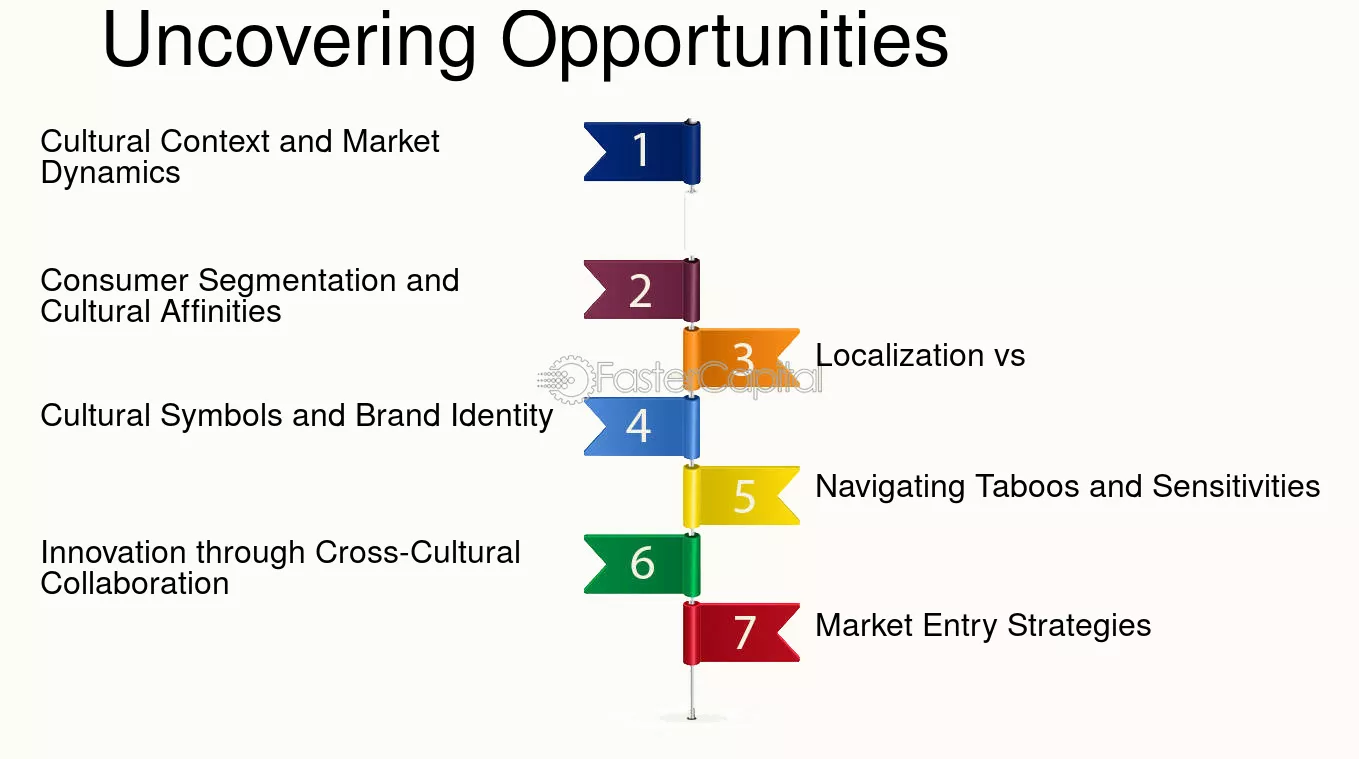 Uncovering Opportunities

Cultural Context and Market Dynamics

1

Consumer Segmentation and Cultural Affinities

2

3

Localization vs

Cultural Symbols and Brand Identity

4

5

Navigating Taboos and Sensitivities

Innovation through Cross-Cultural Collaboration

6

7

Market Entry Strategies

FasterCapital